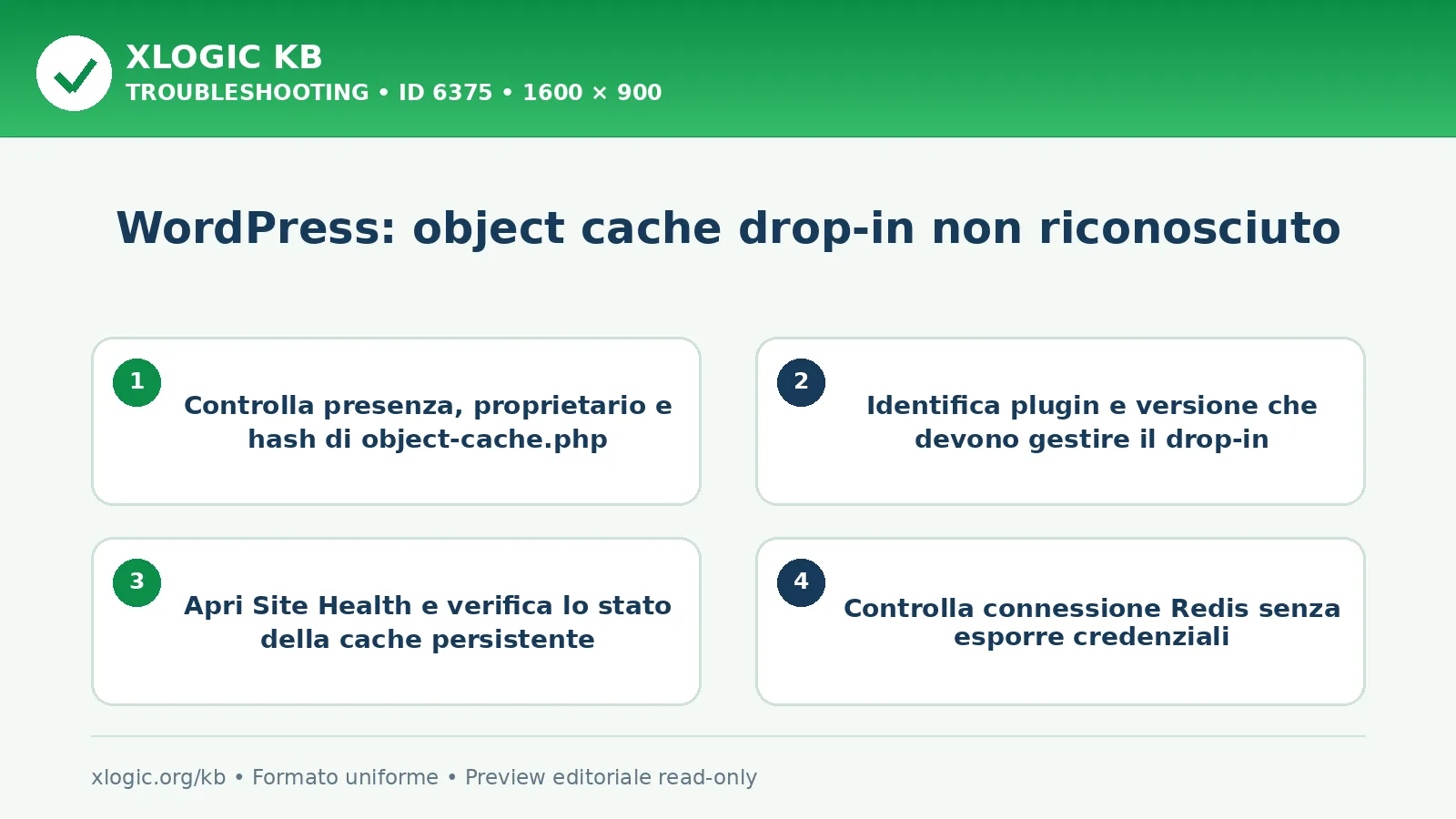 XLOGIC KB
TROUBLESHOOTING • ID 6375 • 1600 × 900

WordPress: object cache drop-in non riconosciuto

1
Controlla presenza, proprietario e hash di object-cache.php

2
Identifica plugin e versione che devono gestire il drop-in

3
Apri Site Health e verifica lo stato della cache persistente

4
Controlla connessione Redis senza esporre credenziali

xlogic.org/kb • Formato uniforme • Preview editoriale read-only